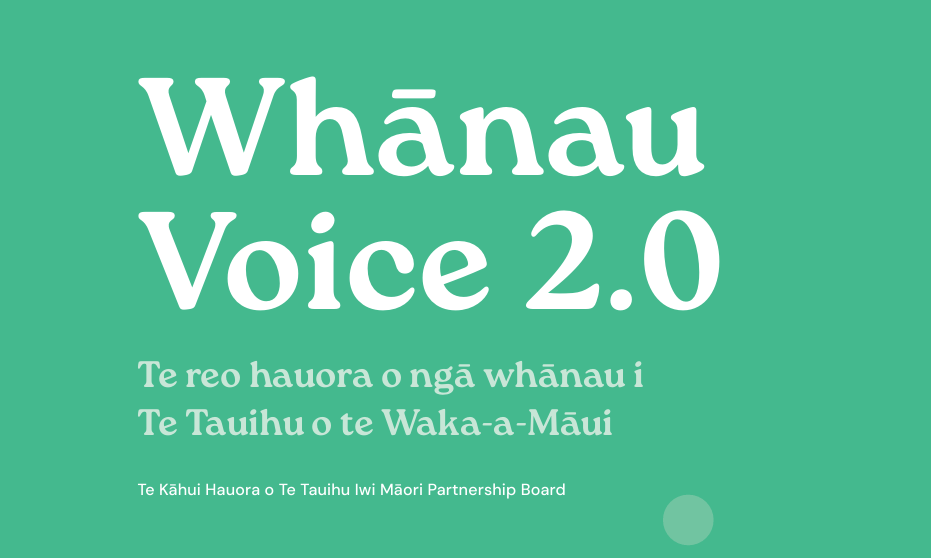 Whānau Voice 2.0

Te reo hauora o ngā whānau i Te Tauihu o te Waka-a-Māui

Te Kāhui Hauora o Te Tauihu Iwi Māori Partnership Board